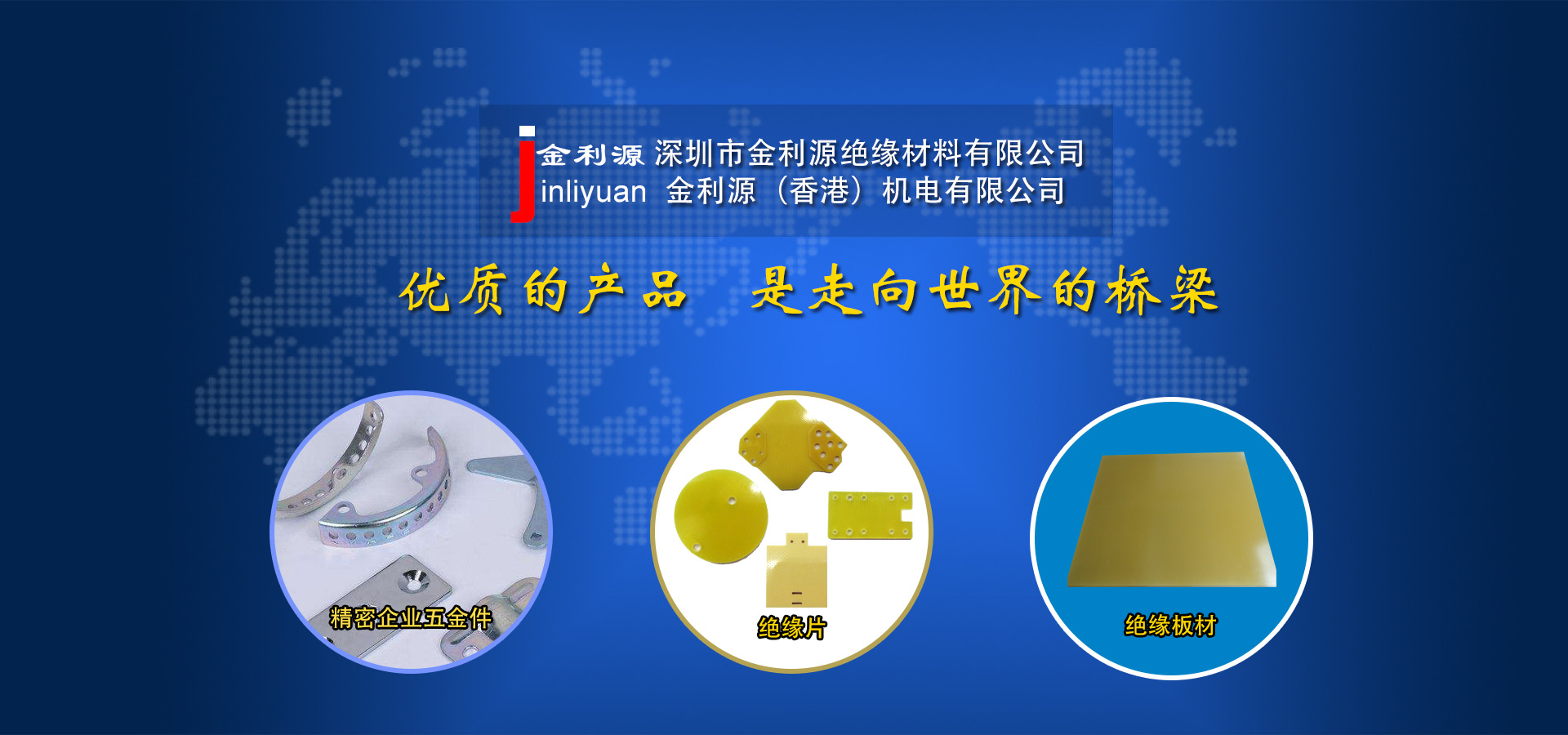 金利源 深圳市金利源绝缘材料有限公司
jinliyuan 金利源（香港）机电有限公司

优质的产品 是走向世界的桥梁

精密企业五金件

绝缘片

绝缘板材